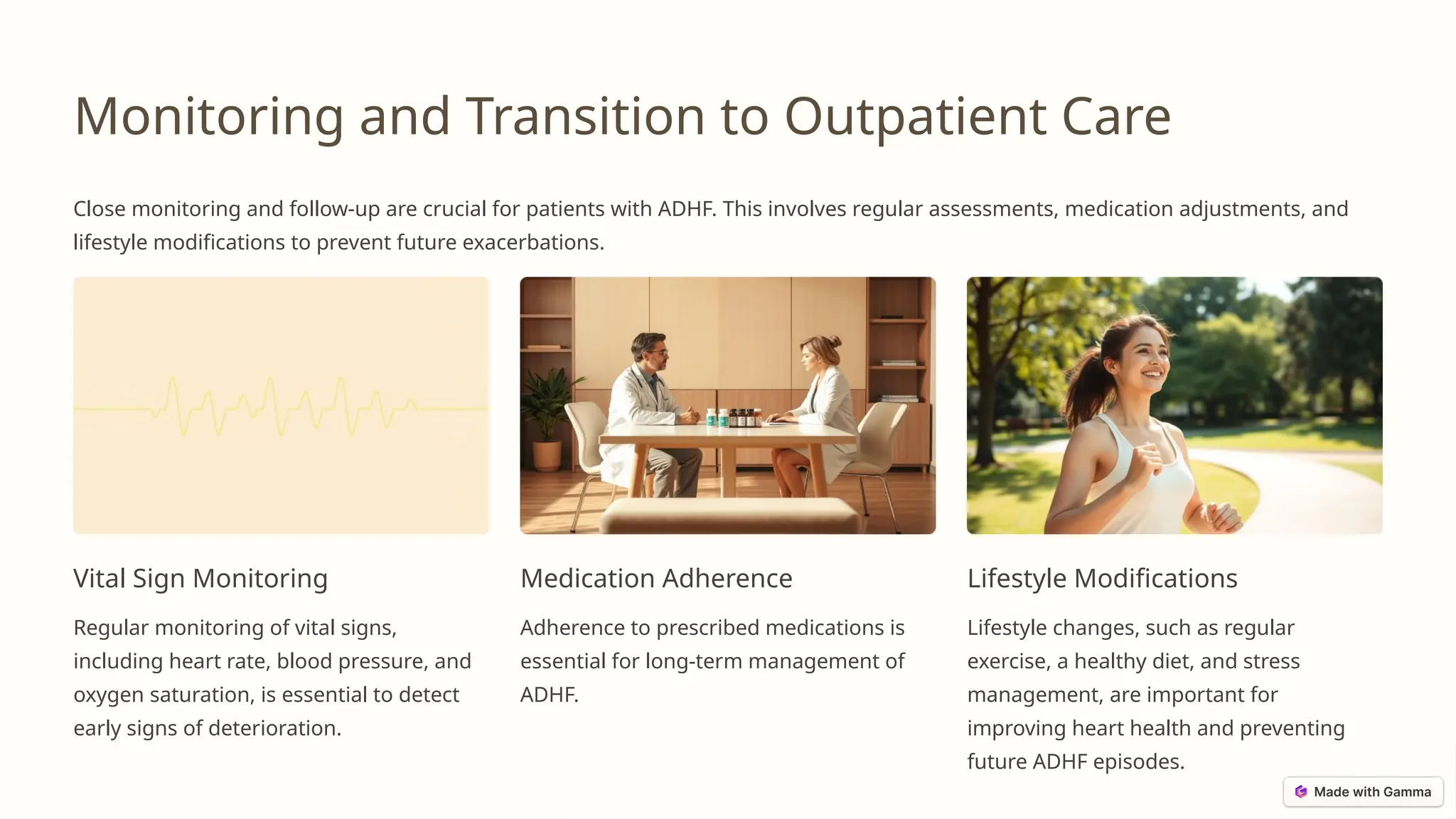 Monitoring and Transition to Outpatient Care

Close monitoring and follow-up are crucial for patients with ADHF. This involves regular assessments, medication adjustments, and lifestyle modifications to prevent future exacerbations.

Vital Sign Monitoring

Regular monitoring of vital signs, including heart rate, blood pressure, and oxygen saturation, is essential to detect early signs of deterioration.

Medication Adherence

Adherence to prescribed medications is essential for long-term management of ADHF.

Lifestyle Modifications

Lifestyle changes, such as regular exercise, a healthy diet, and stress management, are important for improving heart health and preventing future ADHF episodes.

Made with Gamma